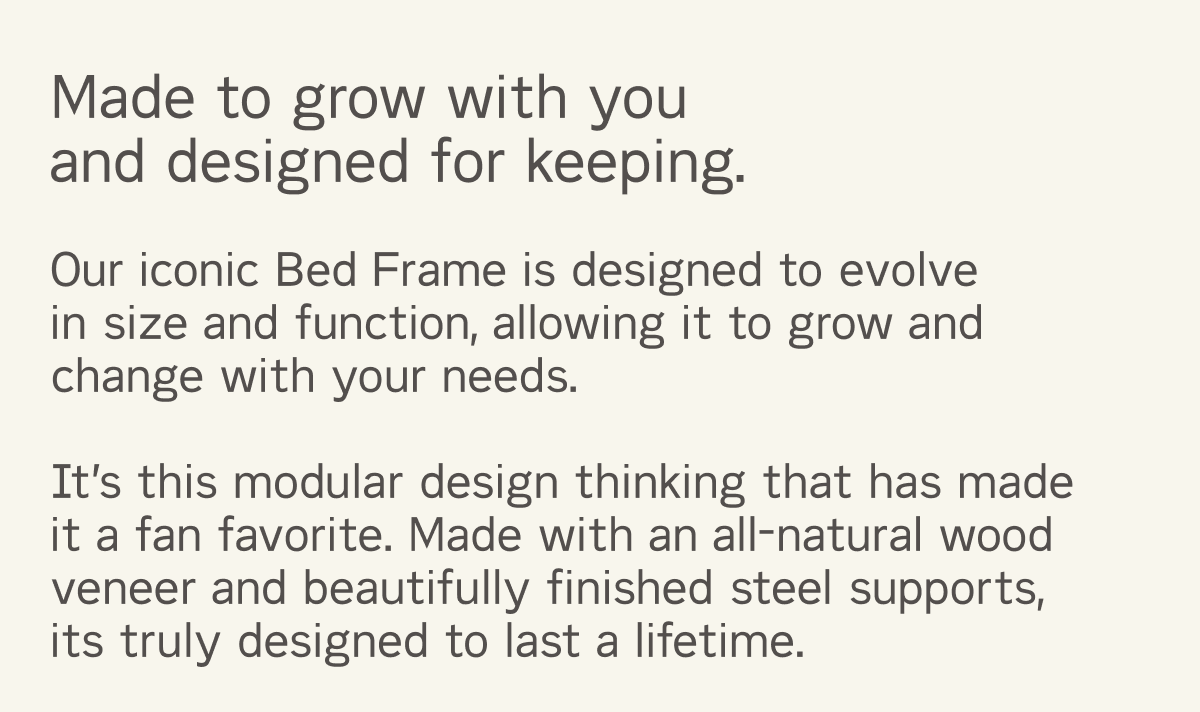 Made to grow with you and designed for keeping.

Our iconic Bed Frame is designed to evolve in size and function, allowing it to grow and change with your needs.

It's this modular design thinking that has made it a fan favorite. Made with an all-natural wood veneer and beautifully finished steel supports, its truly designed to last a lifetime.